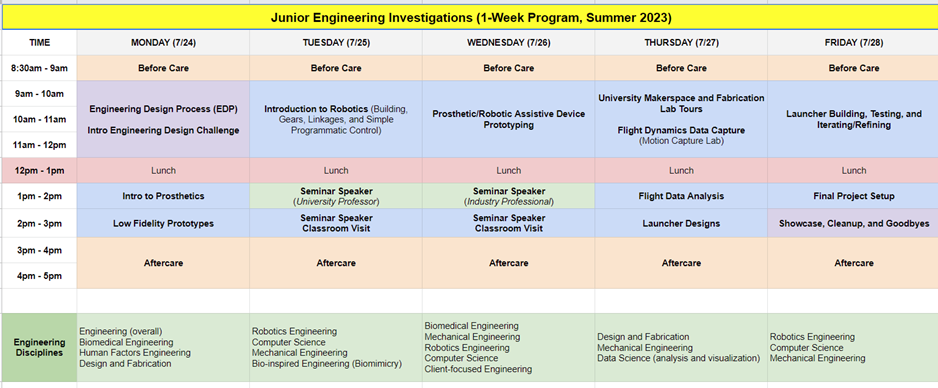 Junior Engineering Investigations (1-Week Program, Summer 2023)

| TIME | MONDAY (7/24) | TUESDAY (7/25) | WEDNESDAY (7/26) | THURSDAY (7/27) | FRIDAY (7/28) |
|---|---|---|---|---|---|
| 8:30am - 9am | Before Care | Before Care | Before Care | Before Care | Before Care |
| 9am - 10am<br>10am - 11am<br>11am - 12pm | Engineering Design Process (EDP)<br>Intro Engineering Design Challenge | Introduction to Robotics (Building, Gears, Linkages, and Simple Programmatic Control) | Prosthetic/Robotic Assistive Device Prototyping | University Makerspace and Fabrication Lab Tours<br>Flight Dynamics Data Capture (Motion Capture Lab) | Launcher Building, Testing, and Iterating/Refining |
| 12pm - 1pm | Lunch | Lunch | Lunch | Lunch | Lunch |
| 1pm - 2pm | Intro to Prosthetics | Seminar Speaker (University Professor) | Seminar Speaker (Industry Professional) | Flight Data Analysis | Final Project Setup |
| 2pm - 3pm | Low Fidelity Prototypes | Seminar Speaker Classroom Visit | Seminar Speaker Classroom Visit | Launcher Designs | Showcase, Cleanup, and Goodbyes |
| 3pm - 4pm<br>4pm - 5pm | Aftercare | Aftercare | Aftercare | Aftercare | Aftercare |
| Engineering Disciplines | Engineering (overall)<br>Biomedical Engineering<br>Human Factors Engineering<br>Design and Fabrication | Robotics Engineering<br>Computer Science<br>Mechanical Engineering<br>Bio-inspired Engineering (Biomimicry) | Biomedical Engineering<br>Mechanical Engineering<br>Robotics Engineering<br>Computer Science<br>Client-focused Engineering | Design and Fabrication<br>Mechanical Engineering<br>Data Science (analysis and visualization) | Robotics Engineering<br>Computer Science<br>Mechanical Engineering |